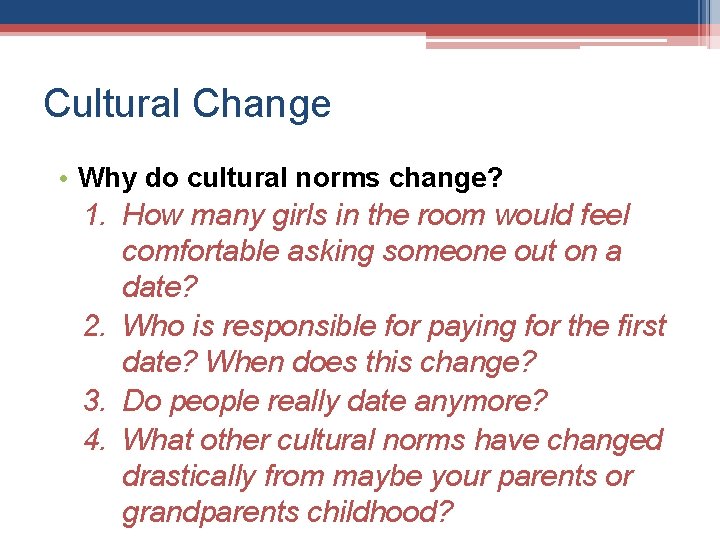 Cultural Change

• Why do cultural norms change?

1. How many girls in the room would feel comfortable asking someone out on a date?
2. Who is responsible for paying for the first date? When does this change?
3. Do people really date anymore?
4. What other cultural norms have changed drastically from maybe your parents or grandparents childhood?